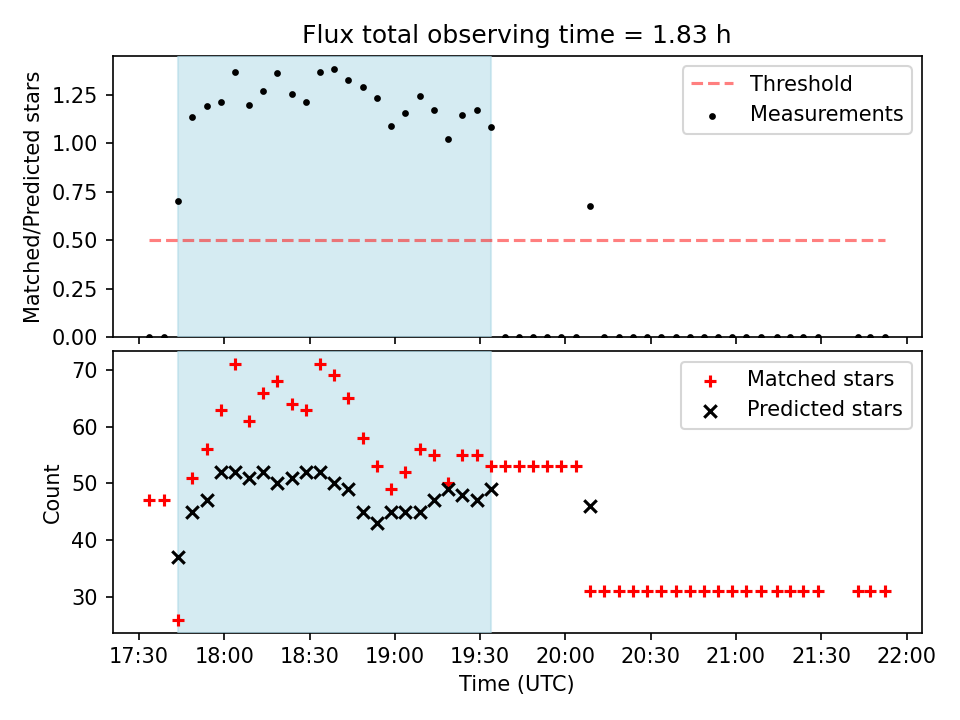 Flux total observing time = 1.83 h

Matched/Predicted stars

1.25
1.00
0.75
0.50
0.25
0.00

Threshold
Measurements

Count

70
60
50
40
30

Matched stars
Predicted stars

17:30 18:00 18:30 19:00 19:30 20:00 20:30 21:00 21:30 22:00
Time (UTC)